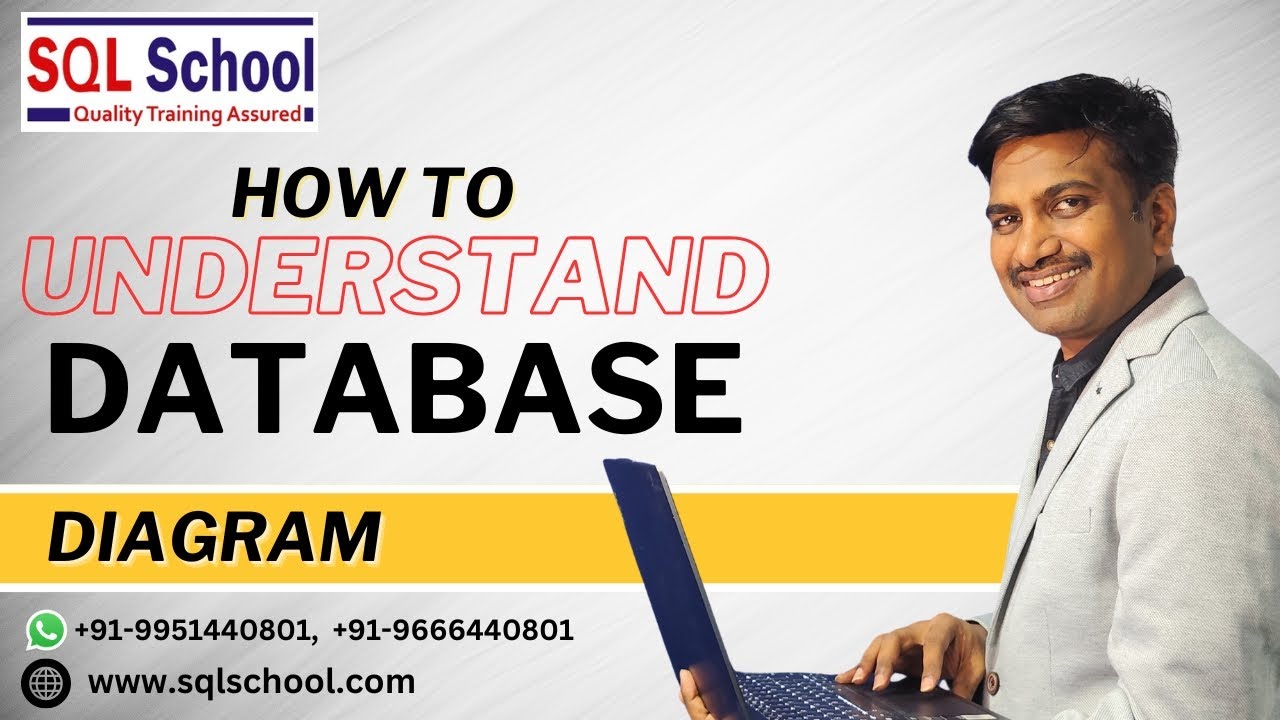 SQL School
Quality Training Assured

HOW TO
UNDERSTAND
DATABASE
DIAGRAM

+91-9951440801, +91-9666440801
www.sqlschool.com